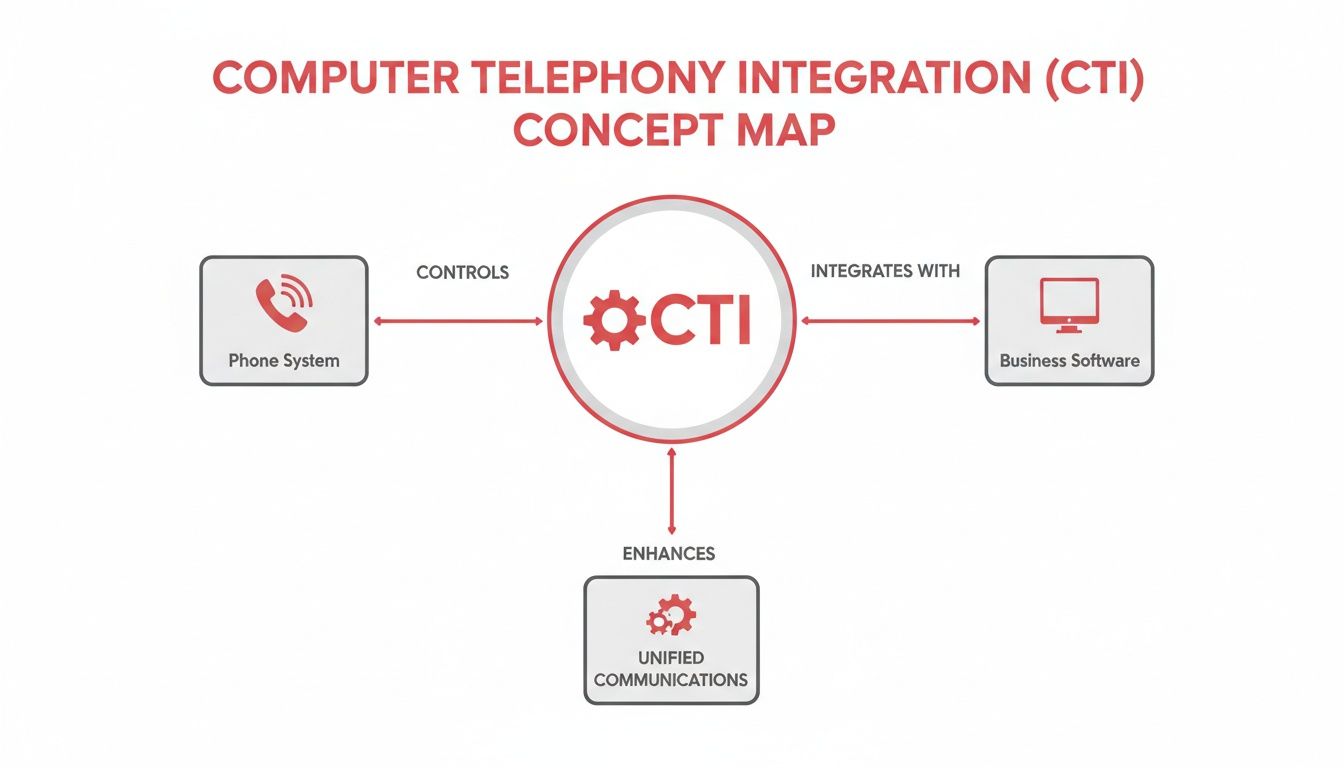 COMPUTER TELEPHONY INTEGRATION (CTI) CONCEPT MAP

Phone System

CONTROLS

CTI

INTEGRATES WITH

Business Software

ENHANCES

UNIFIED COMMUNICATIONS